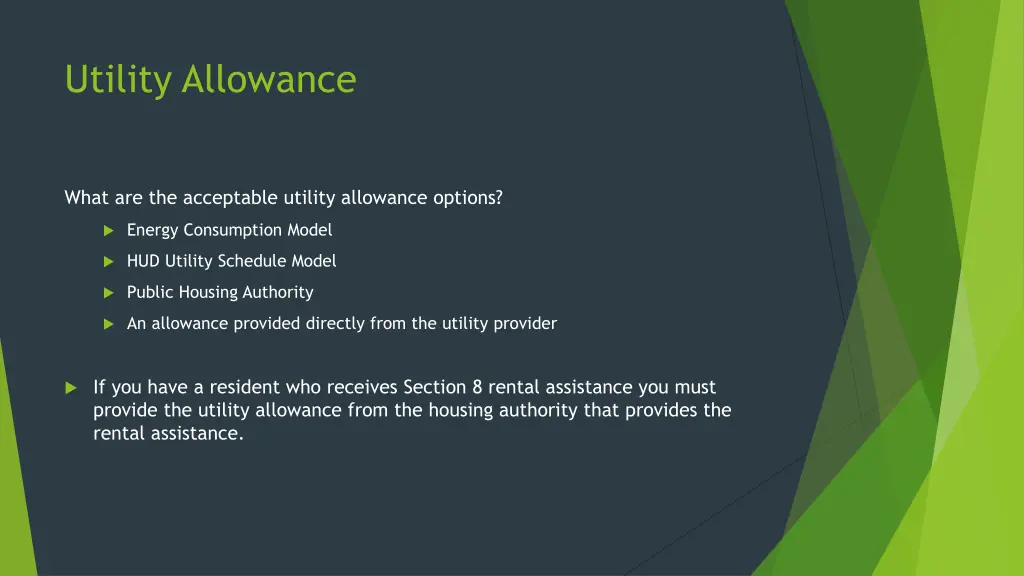 Utility Allowance

What are the acceptable utility allowance options?

Energy Consumption Model

HUD Utility Schedule Model

Public Housing Authority

An allowance provided directly from the utility provider

If you have a resident who receives Section 8 rental assistance you must provide the utility allowance from the housing authority that provides the rental assistance.